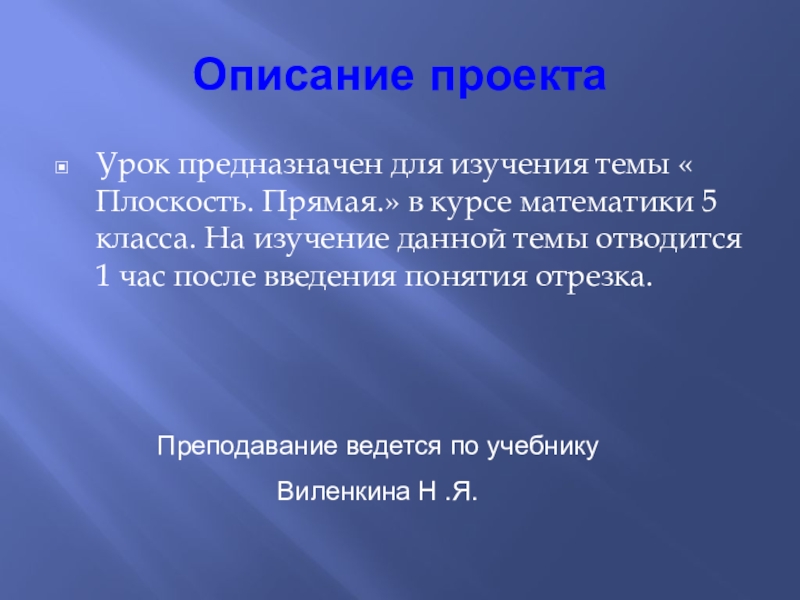 Описание проекта

Урок предназначен для изучения темы « Плоскость. Прямая.» в курсе математики 5 класса. На изучение данной темы отводится 1 час после введения понятия отрезка.

Преподавание ведется по учебнику

Виленкина Н .Я.